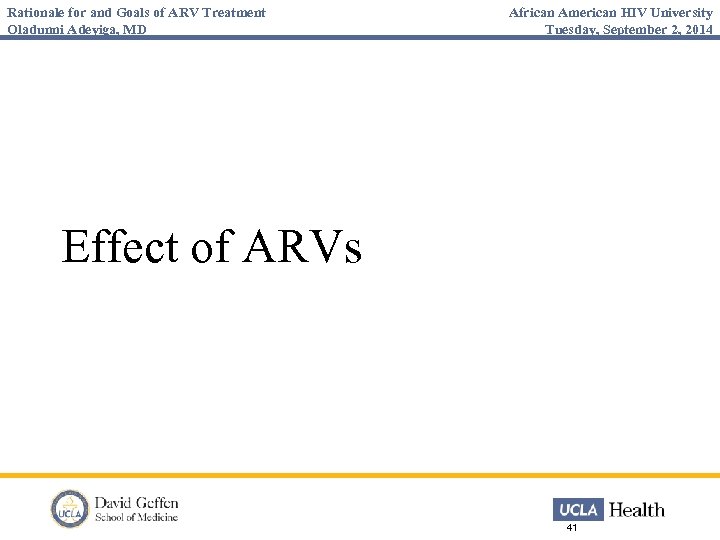 Rationale for and Goals of ARV Treatment
Oladunni Adeyiga, MD

African American HIV University
Tuesday, September 2, 2014

Effect of ARVs

UCLA
David Geffen
School of Medicine

UCLA Health

41